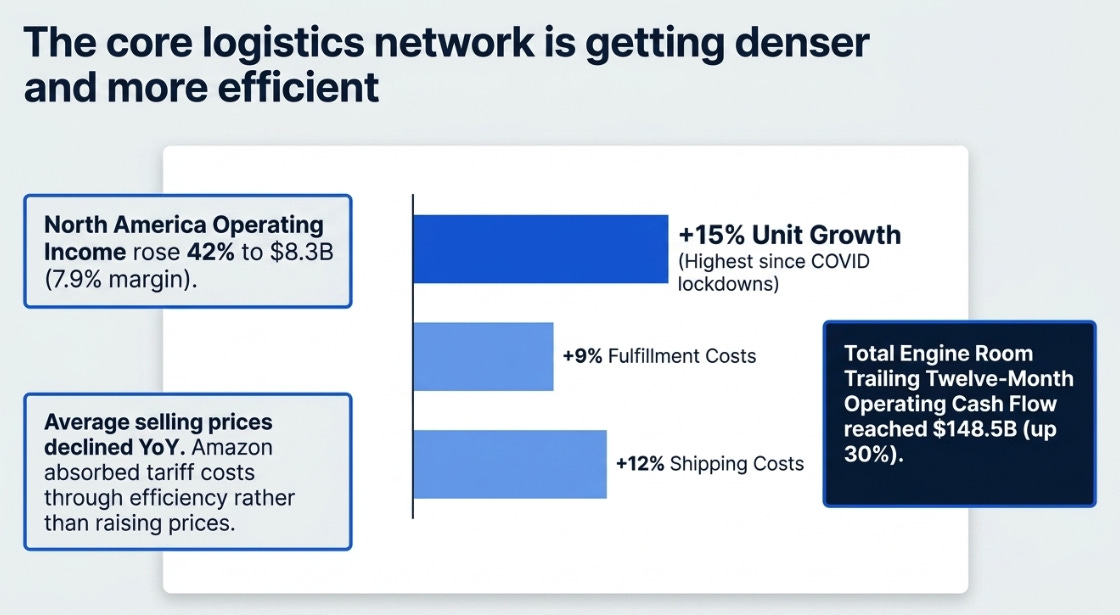 The core logistics network is getting denser and more efficient

North America Operating Income rose 42% to $8.3B (7.9% margin).

Average selling prices declined YoY. Amazon absorbed tariff costs through efficiency rather than raising prices.

+15% Unit Growth
(Highest since COVID lockdowns)

+9% Fulfillment Costs

+12% Shipping Costs

Total Engine Room Trailing Twelve-Month Operating Cash Flow reached $148.5B (up 30%).